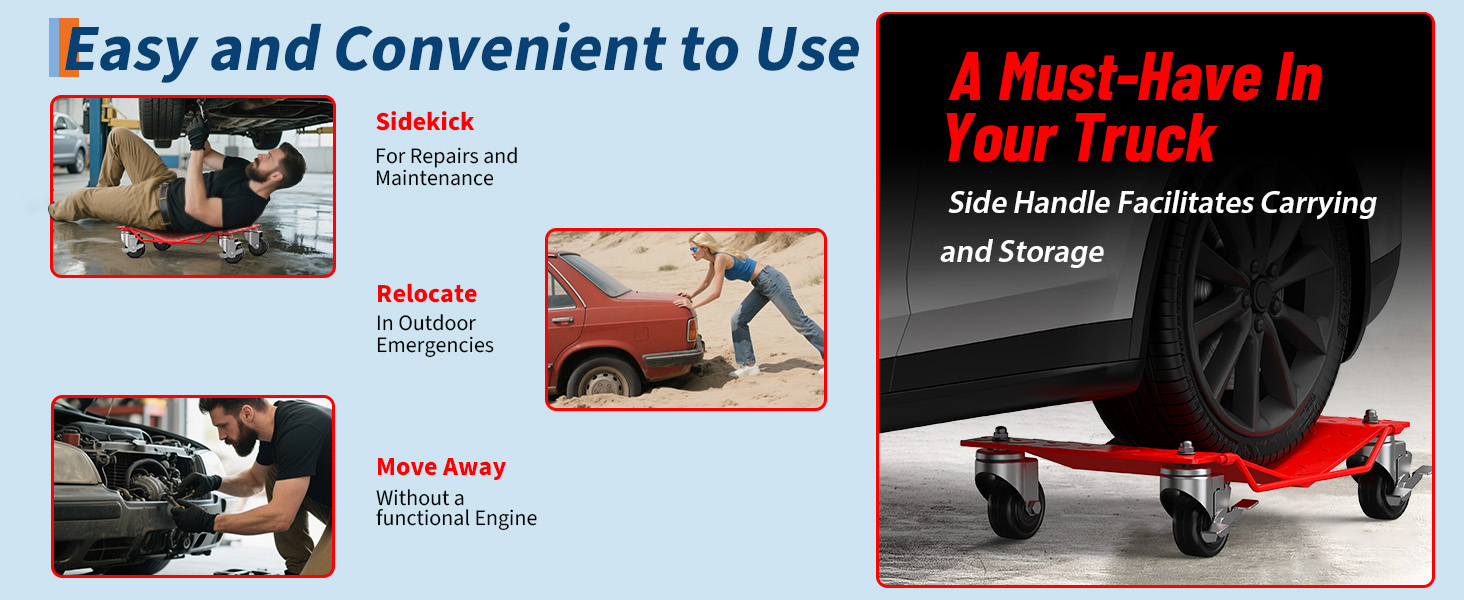 Easy and Convenient to Use

Sidekick
For Repairs and Maintenance

Relocate
In Outdoor Emergencies

Move Away
Without a functional Engine

A Must-Have In Your Truck

Side Handle Facilitates Carrying and Storage